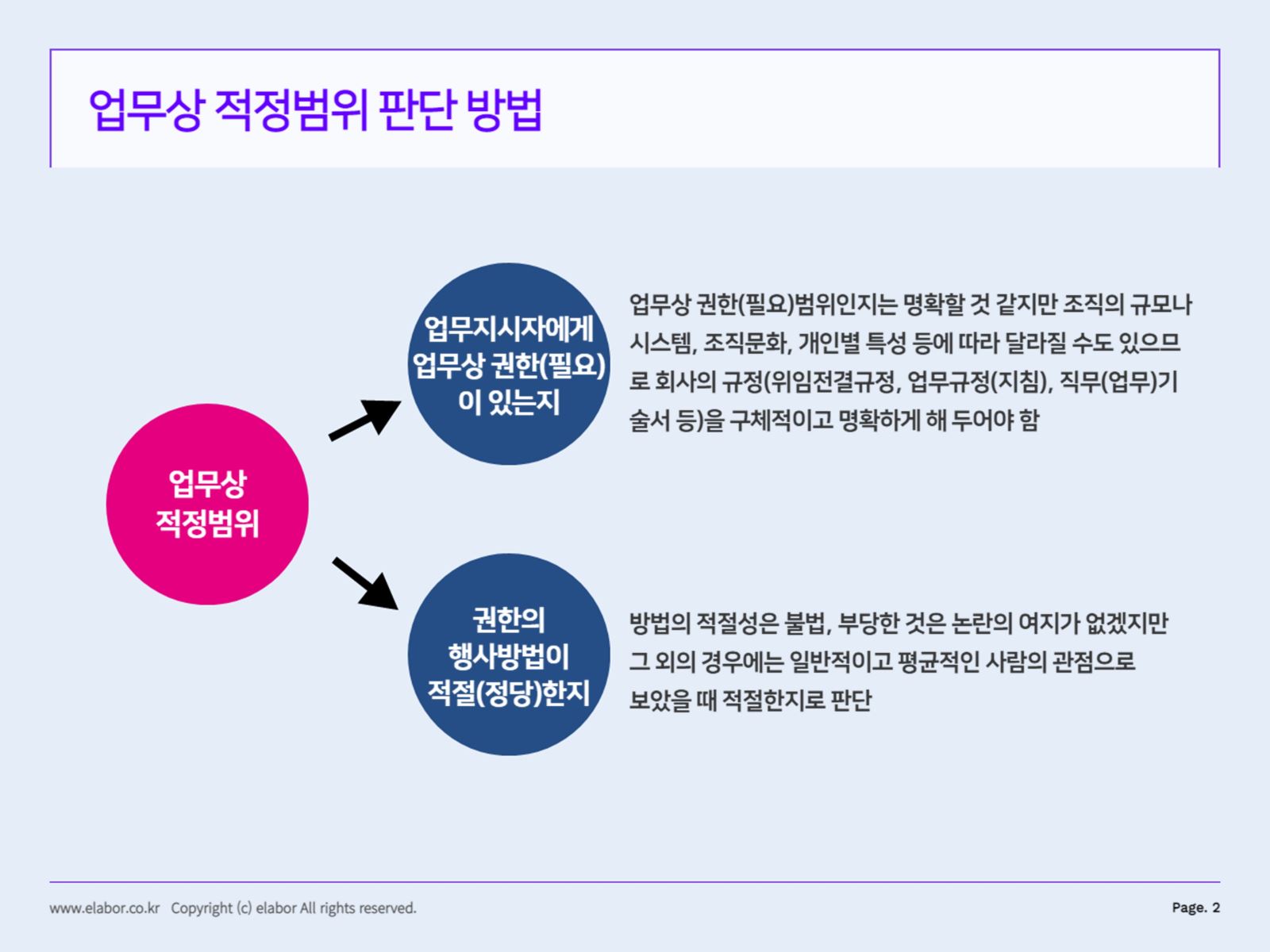 업무상 적정범위 판단 방법

업무상 적정범위

업무지시자에게 업무상 권한(필요)이 있는지

업무상 권한(필요)범위인지는 명확할 것 같지만 조직의 규모나 시스템, 조직문화, 개인별 특성 등에 따라 달라질 수도 있으므로 회사의 규정(위임전결규정, 업무규정(지침), 직무(업무)기술서 등)을 구체적이고 명확하게 해 두어야 함

권한의 행사방법이 적절(정당)한지

방법의 적절성은 불법, 부당한 것은 논란의 여지가 없겠지만 그 외의 경우에는 일반적이고 평균적인 사람의 관점으로 보았을 때 적절한지로 판단

www.elabor.co.kr Copyright (c) elabor All rights reserved.

Page. 2